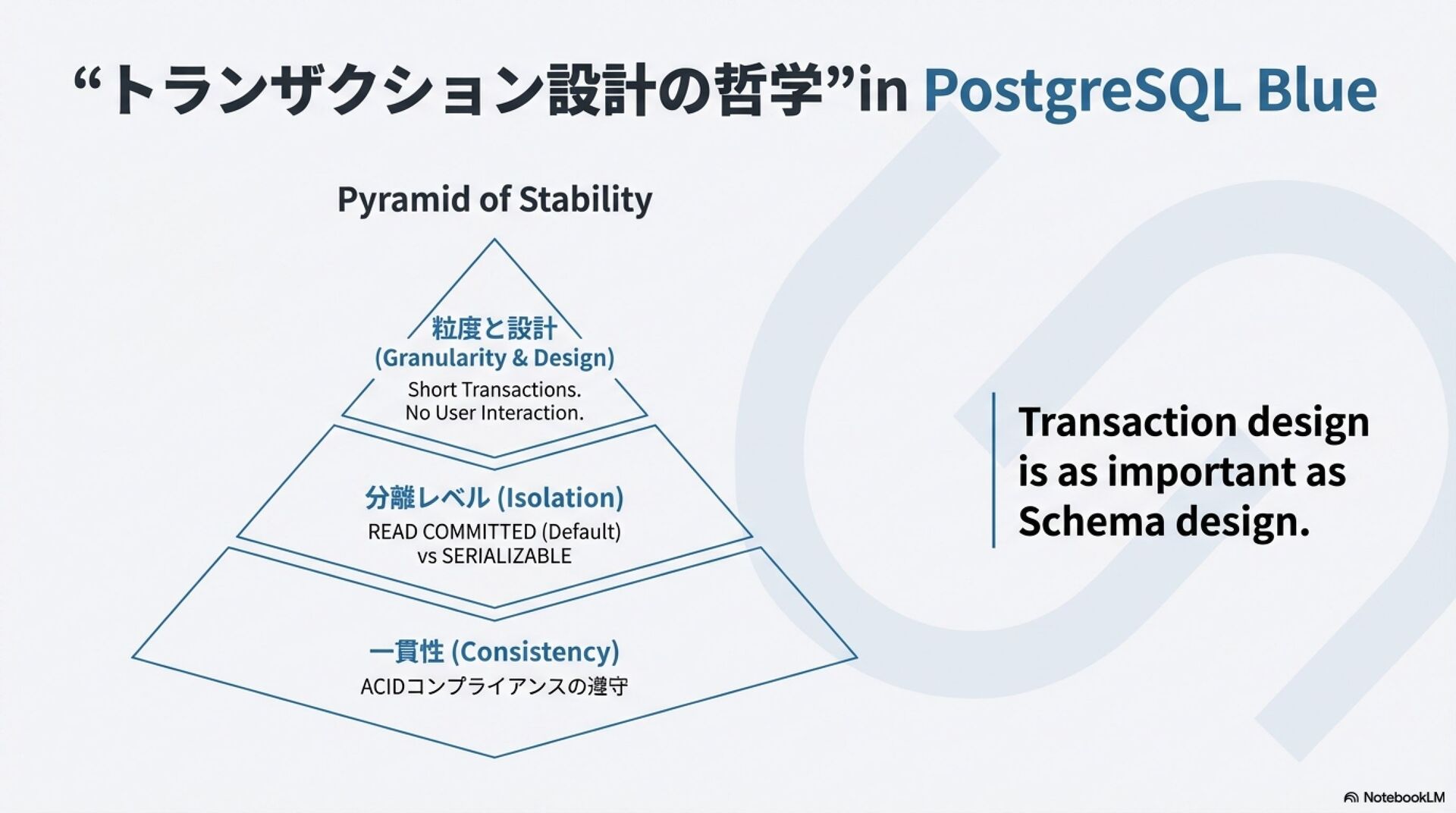 “トランザクション設計の哲学”in PostgreSQL Blue

Pyramid of Stability

粒度と設計
(Granularity & Design)
Short Transactions.
No User Interaction.

分離レベル (Isolation)
READ COMMITTED (Default)
vs SERIALIZABLE

一貫性 (Consistency)
ACIDコンプライアンスの遵守

Transaction design is as important as Schema design.

NotebookLM